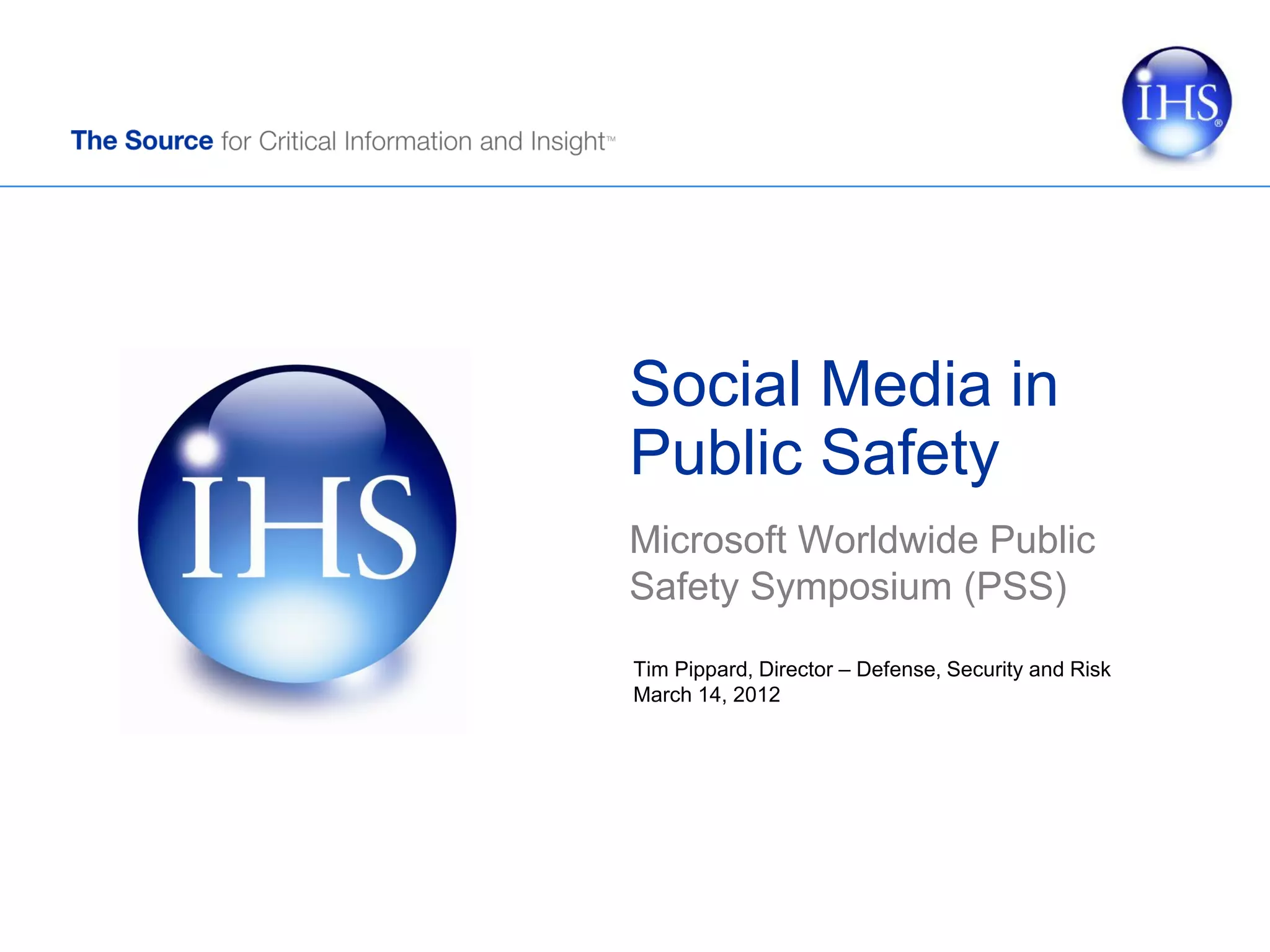 The Source for Critical Information and Insight™

IHS®

IHS

Social Media in Public Safety

Microsoft Worldwide Public Safety Symposium (PSS)

Tim Pippard, Director – Defense, Security and Risk
March 14, 2012